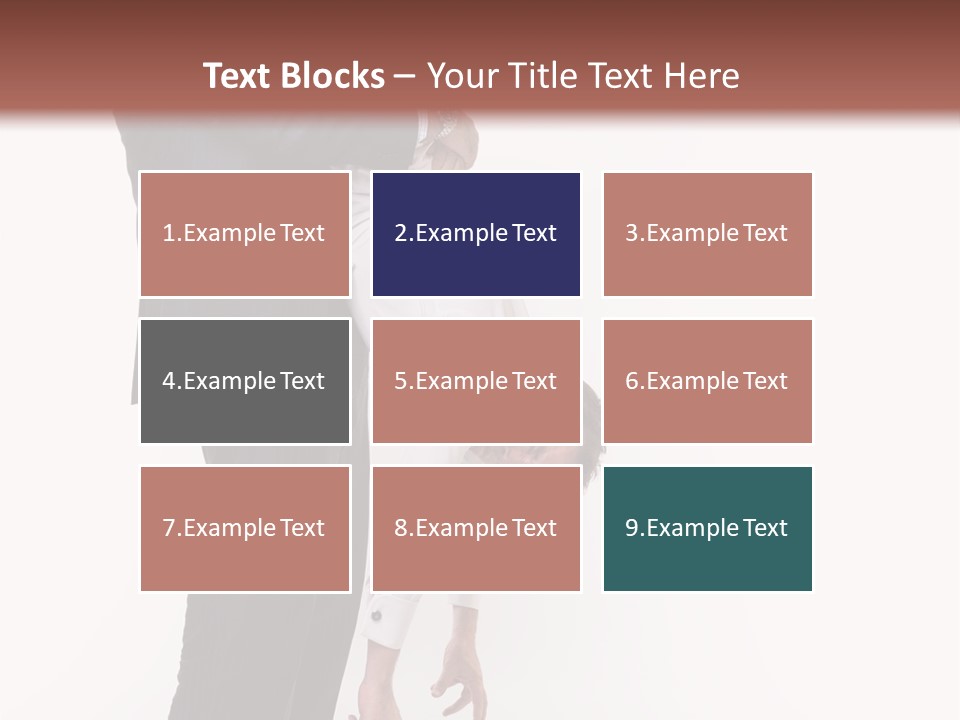 Text Blocks – Your Title Text Here

1.Example Text

2.Example Text

3.Example Text

4.Example Text

5.Example Text

6.Example Text

7.Example Text

8.Example Text

9.Example Text